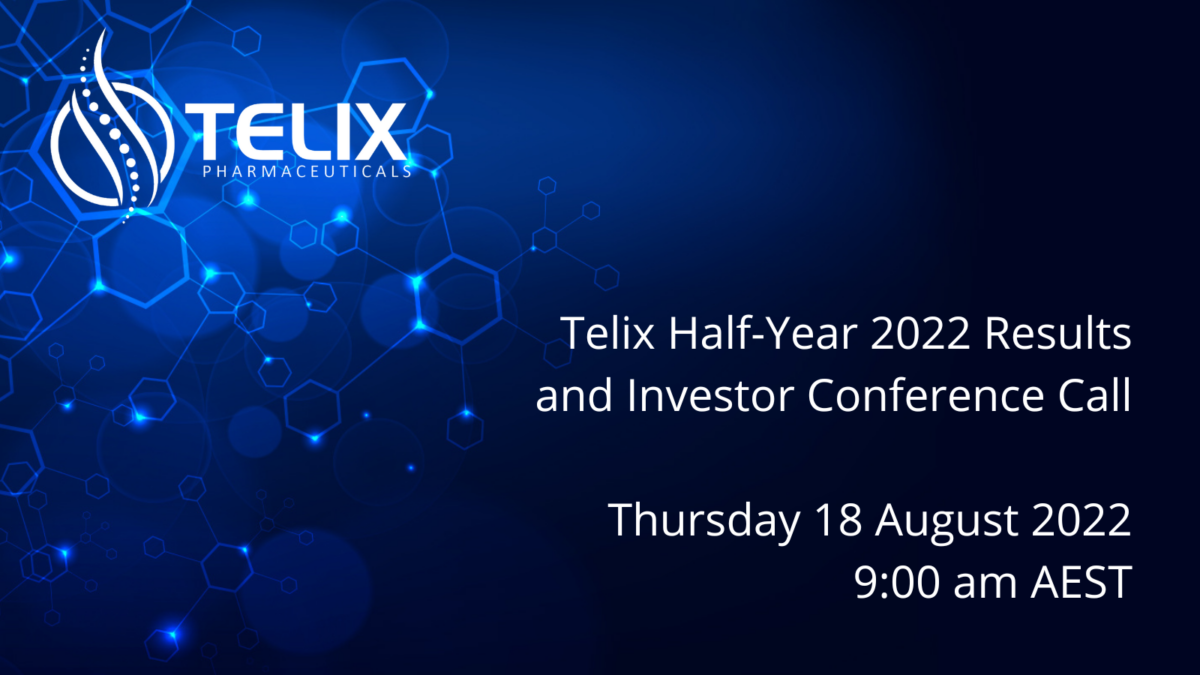 TELIX
PHARMACEUTICALS

Telix Half-Year 2022 Results and Investor Conference Call

Thursday 18 August 2022
9:00 am AEST